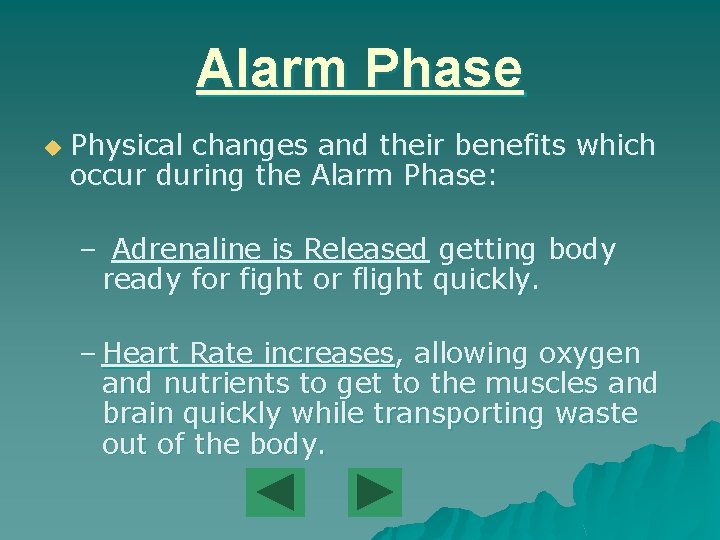 Alarm Phase

Physical changes and their benefits which occur during the Alarm Phase:

– Adrenaline is Released getting body ready for fight or flight quickly.

– Heart Rate increases, allowing oxygen and nutrients to get to the muscles and brain quickly while transporting waste out of the body.